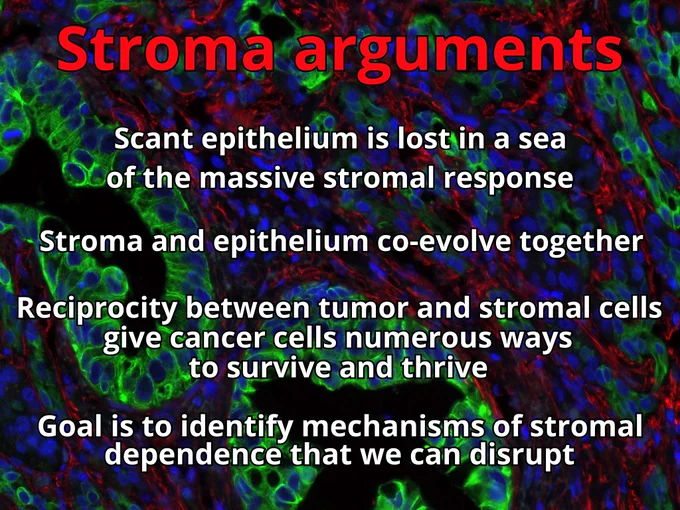 Stroma arguments

Scant epithelium is lost in a sea of the massive stromal response

Stroma and epithelium co-evolve together

Reciprocity between tumor and stromal cells give cancer cells numerous ways to survive and thrive

Goal is to identify mechanisms of stromal dependence that we can disrupt